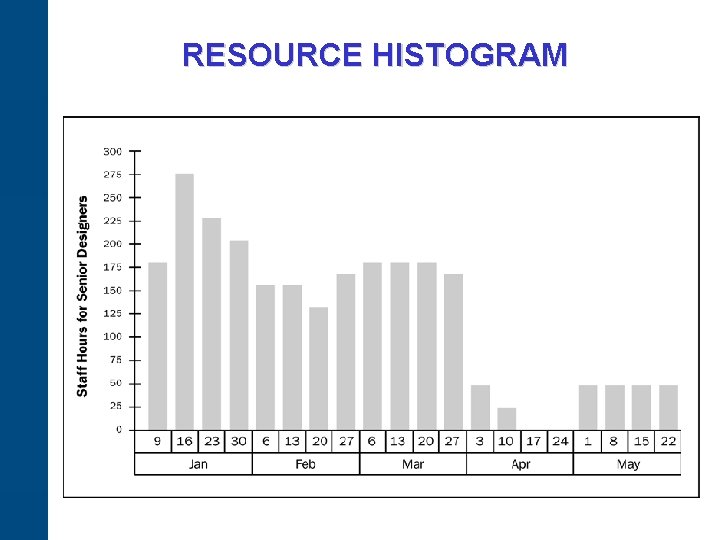 RESOURCE HISTOGRAM

Staff Hours for Senior Designers

300
275
250
225
200
175
150
125
100
75
50
25
0

9 16 23 30 6 13 20 27 6 13 20 27 3 10 17 24 1 8 15 22

Jan Feb Mar Apr May